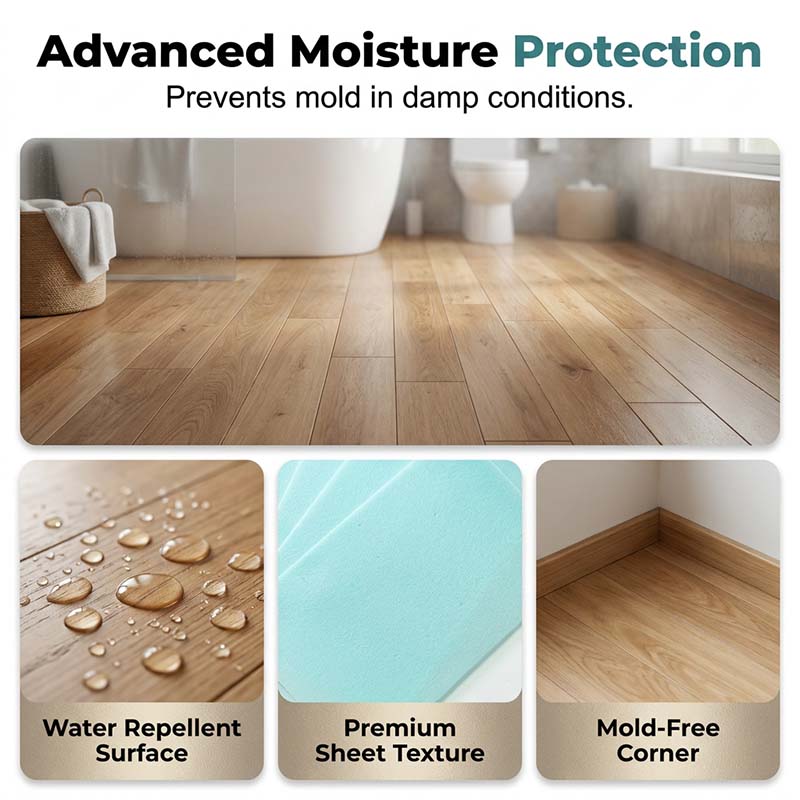 Advanced Moisture Protection
Prevents mold in damp conditions.

Water Repellent Surface

Premium Sheet Texture

Mold-Free Corner